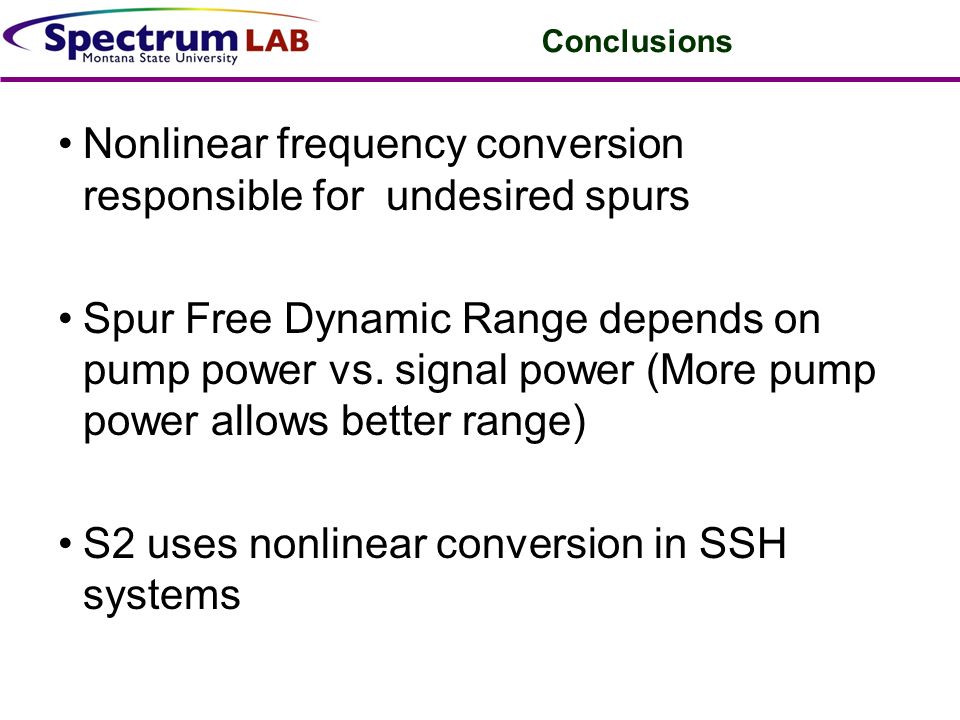 Spectrum LAB
Montana State University

Conclusions

• Nonlinear frequency conversion responsible for  undesired spurs

• Spur Free Dynamic Range depends on pump power vs. signal power (More pump power allows better range)

• S2 uses nonlinear conversion in SSH systems